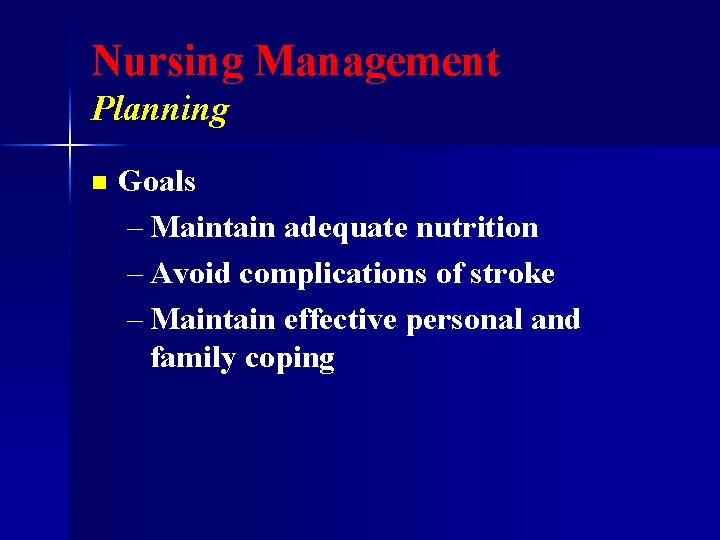 Nursing Management
Planning

Goals
– Maintain adequate nutrition
– Avoid complications of stroke
– Maintain effective personal and family coping